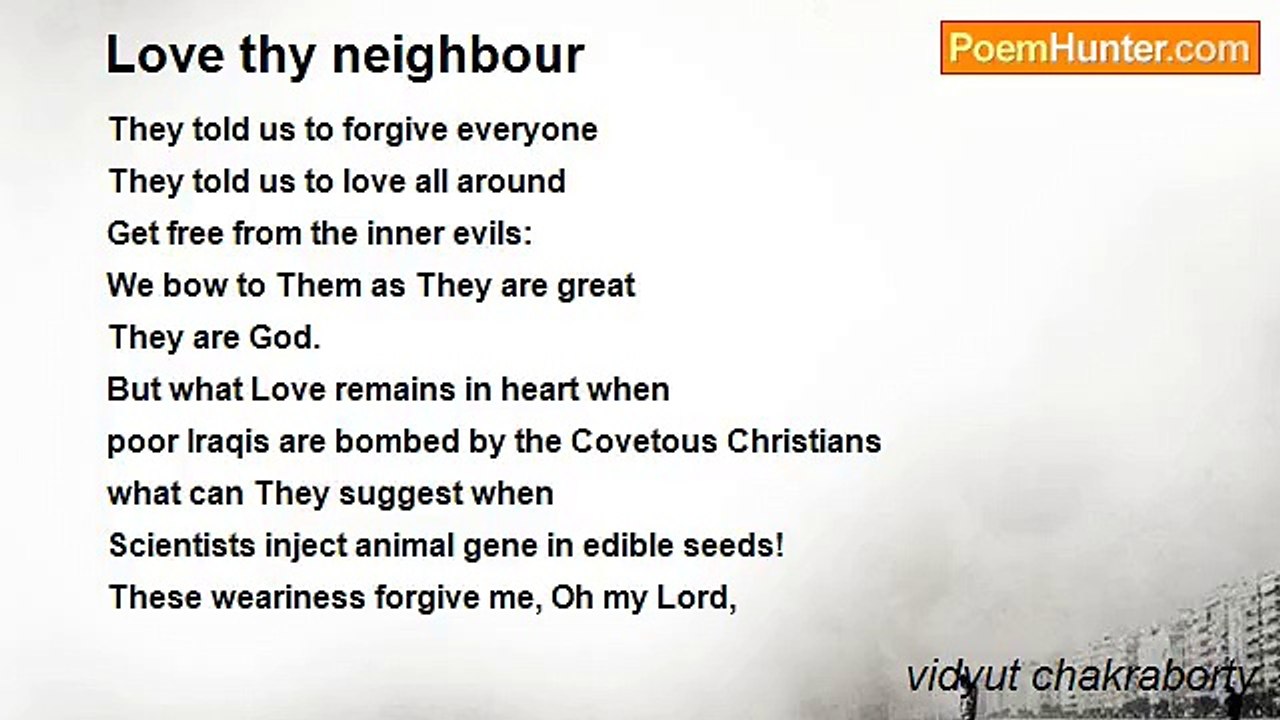 Love thy neighbour

PoemHunter.com

They told us to forgive everyone
They told us to love all around
Get free from the inner evils:
We bow to Them as They are great
They are God.
But what Love remains in heart when
poor Iraqis are bombed by the Covetous Christians
what can They suggest when
Scientists inject animal gene in edible seeds!
These weariness forgive me, Oh my Lord,

vidyut chakraborty